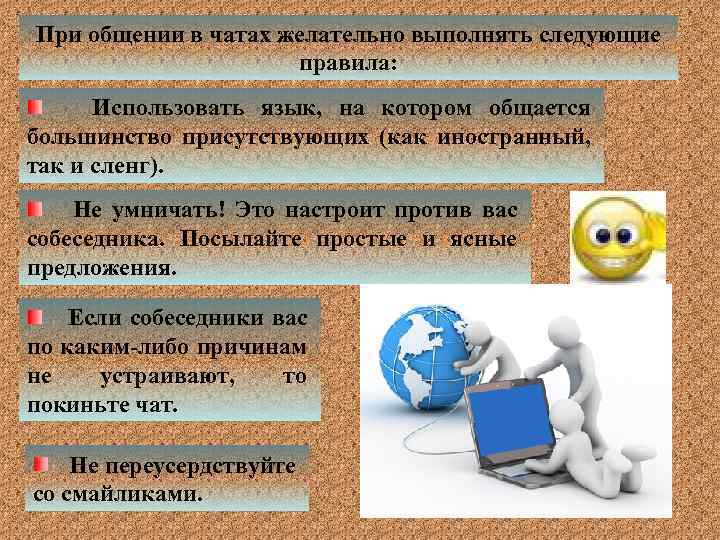 При общении в чатах желательно выполнять следующие правила:

Использовать язык, на котором общается большинство присутствующих (как иностранный, так и сленг).

Не умничать! Это настроит против вас собеседника. Посылайте простые и ясные предложения.

Если собеседники вас по каким-либо причинам не устраивают, то покиньте чат.

Не переусердствуйте со смайликами.